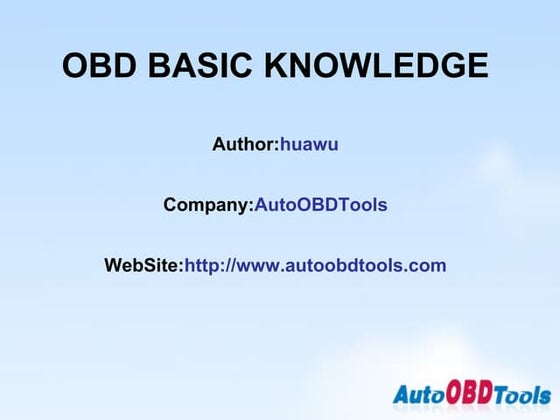 OBD BASIC KNOWLEDGE

Author:huawu

Company:AutoOBDTools

WebSite:http://www.autoobdtools.com

AutoOBDTools